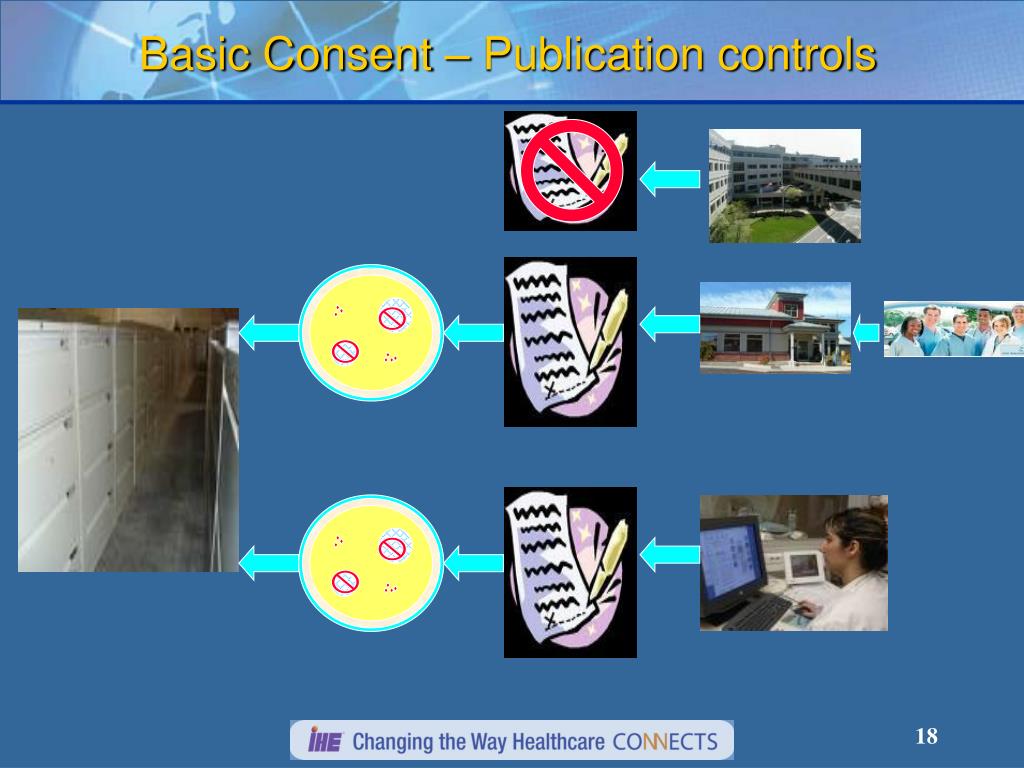 Basic Consent – Publication controls

IHE Changing the Way Healthcare CONNECTS

18